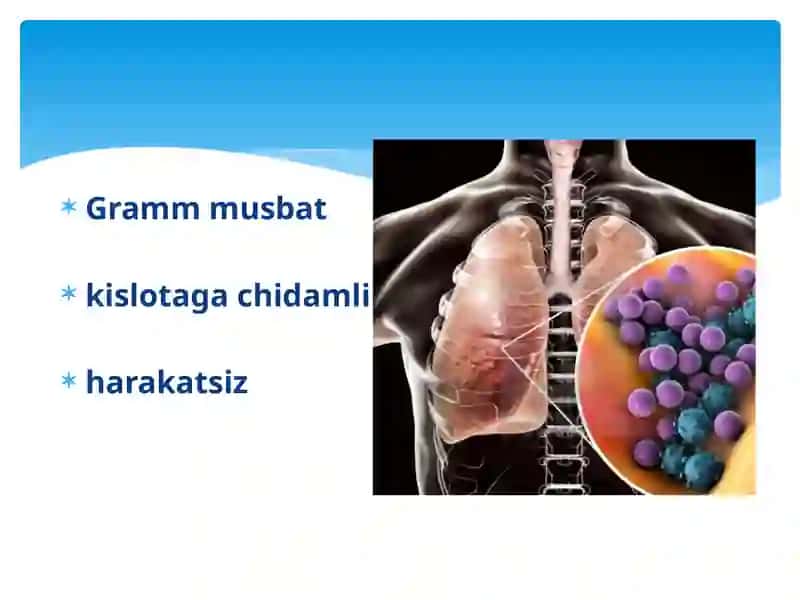 * Gramm musbat

* kislotaga chidamli

* harakatsiz